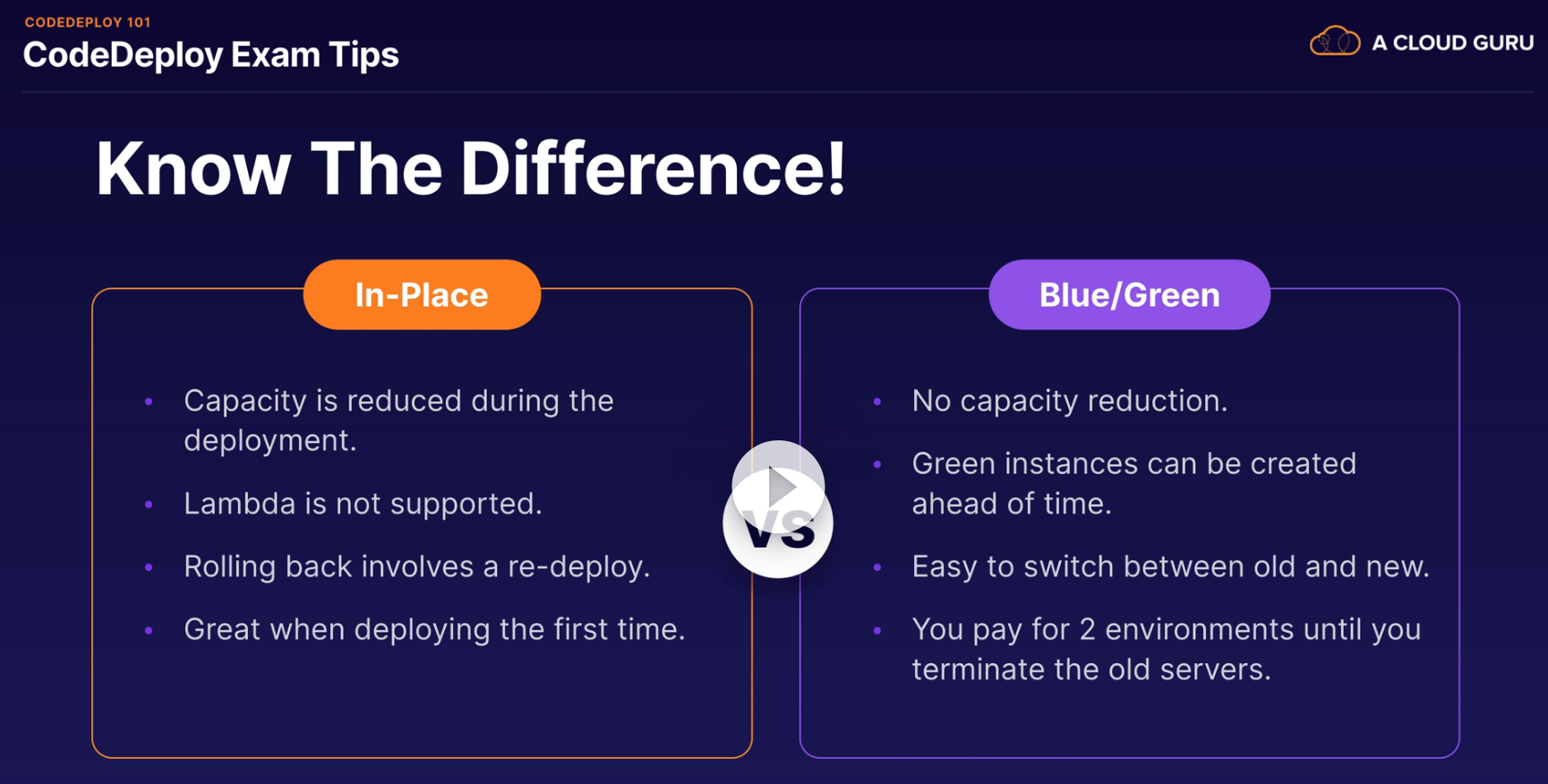 CODEDEPLOY 101
CodeDeploy Exam Tips

A CLOUD GURU

Know The Difference!

In-Place

- Capacity is reduced during the deployment.
- Lambda is not supported.
- Rolling back involves a re-deploy.
- Great when deploying the first time.

VS

Blue/Green

- No capacity reduction.
- Green instances can be created ahead of time.
- Easy to switch between old and new.
- You pay for 2 environments until you terminate the old servers.